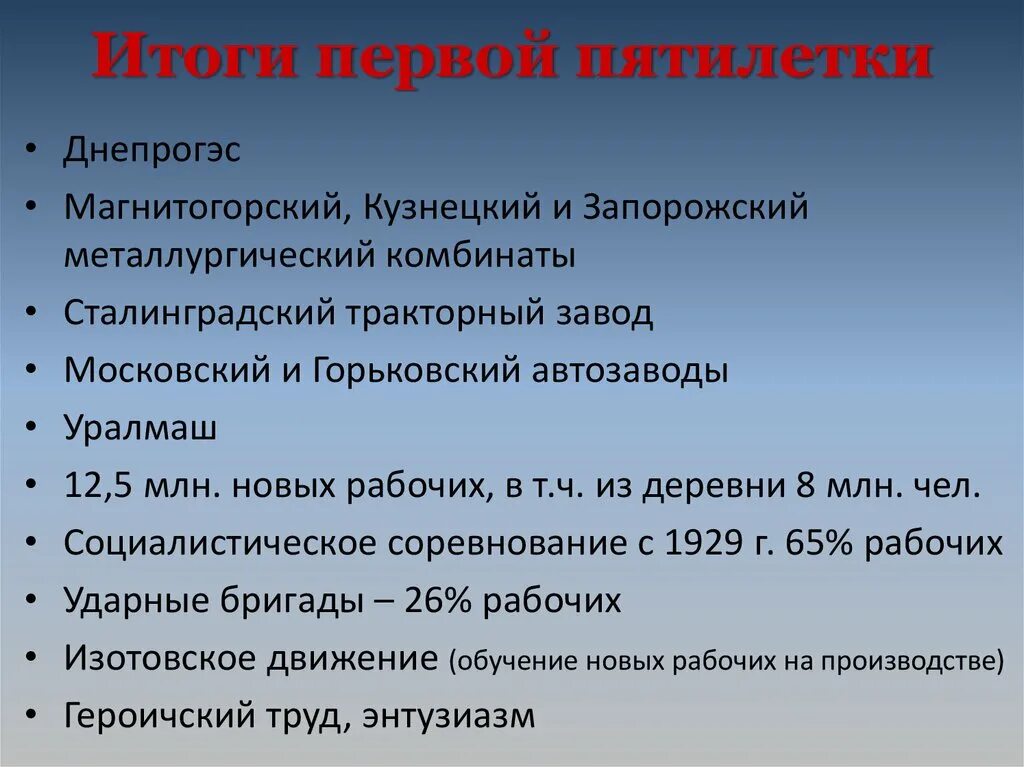 Итоги первой пятилетки

• Днепрогэс
• Магнитогорский, Кузнецкий и Запорожский металлургический комбинаты
• Сталинградский тракторный завод
• Московский и Горьковский автозаводы
• Уралмаш
• 12,5 млн. новых рабочих, в т.ч. из деревни 8 млн. чел.
• Социалистическое соревнование с 1929 г. 65% рабочих
• Ударные бригады – 26% рабочих
• Изотовское движение (обучение новых рабочих на производстве)
• Героичский труд, энтузиазм